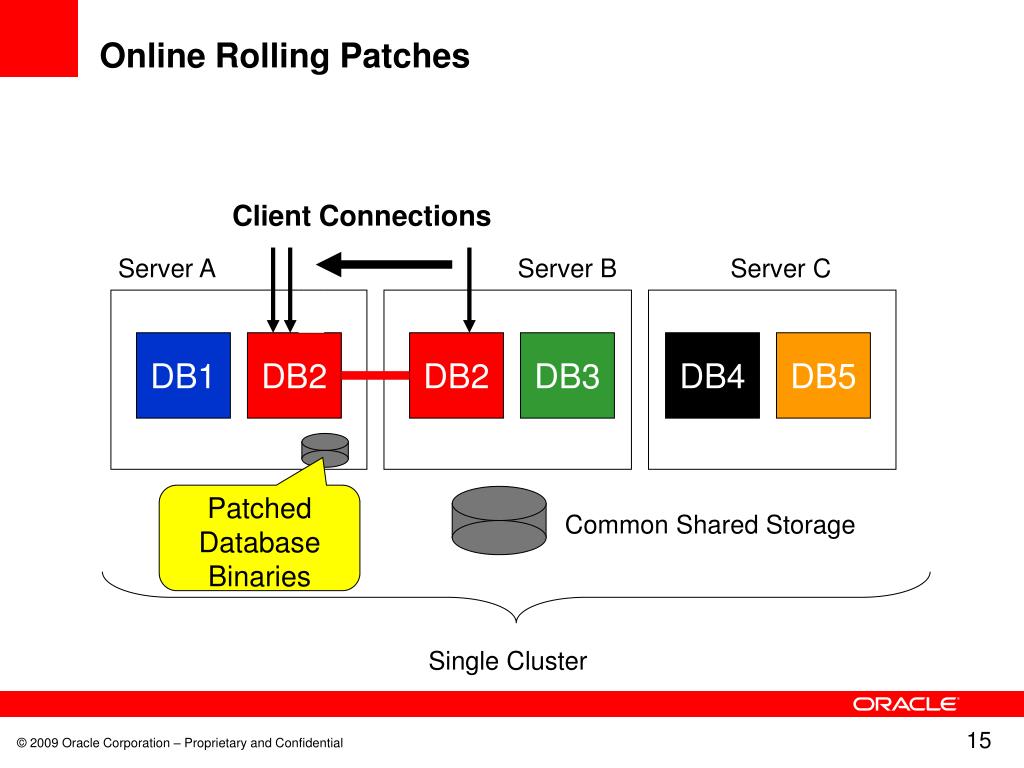 Online Rolling Patches

Client Connections

Server A

Server B

Server C

DB1

DB2

DB2

DB3

DB4

DB5

Patched Database Binaries

Common Shared Storage

Single Cluster

ORACLE

© 2009 Oracle Corporation – Proprietary and Confidential

15